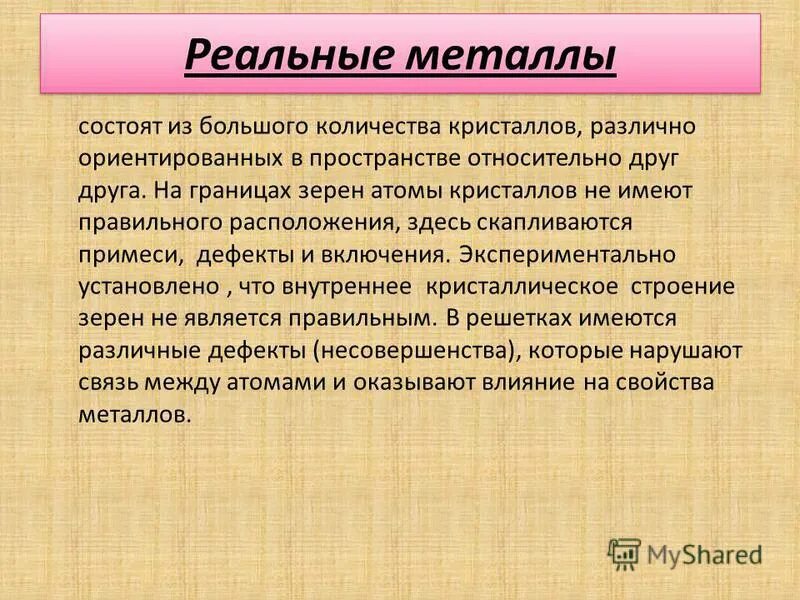 Реальные металлы

состоят из большого количества кристаллов, различно ориентированных в пространстве относительно друг друга. На границах зерен атомы кристаллов не имеют правильного расположения, здесь скапливаются примеси, дефекты и включения. Экспериментально установлено , что внутреннее кристаллическое строение зерен не является правильным. В решетках имеются различные дефекты (несовершенства), которые нарушают связь между атомами и оказывают влияние на свойства металлов.

MyShared